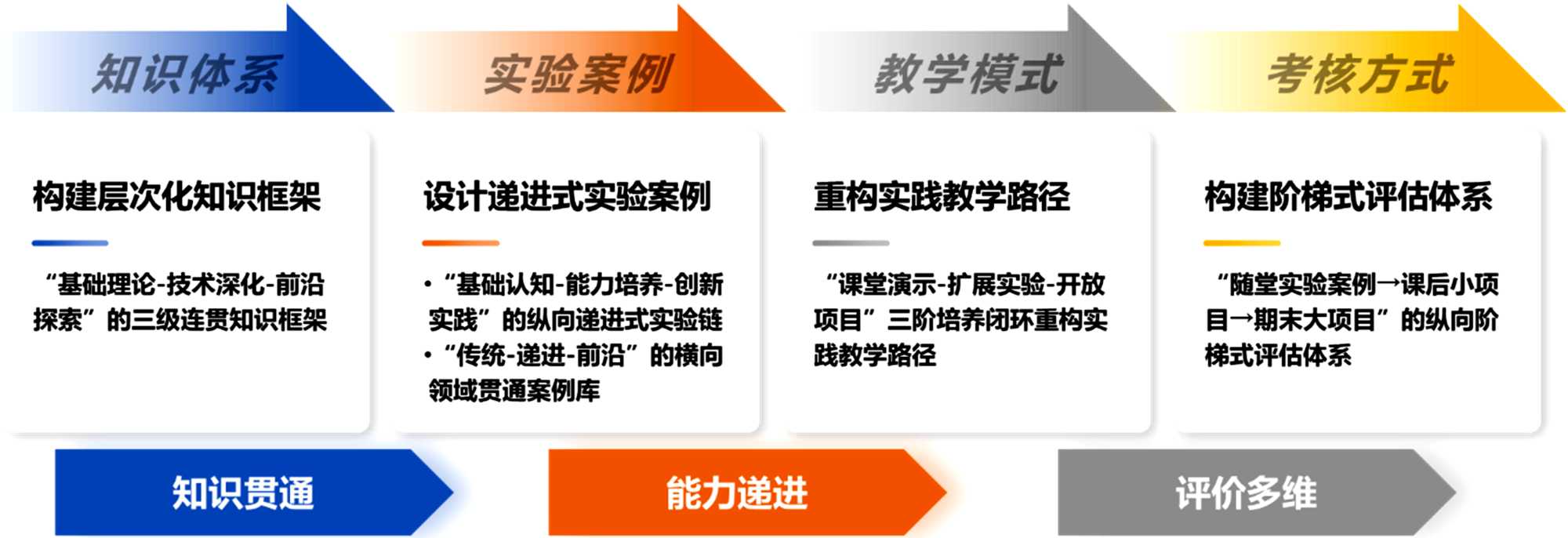 知识体系

构建层次化知识框架

“基础理论-技术深化-前沿探索”的三级连贯知识框架

实验案例

设计递进式实验案例

• “基础认知-能力培养-创新实践”的纵向递进式实验链
• “传统-递进-前沿”的横向领域贯通案例库

教学模式

重构实践教学路径

“课堂演示-扩展实验-开放项目”三阶培养闭环重构实践教学路径

考核方式

构建阶梯式评估体系

“随堂实验案例→课后小项目→期末大项目”的纵向阶梯式评估体系

知识贯通

能力递进

评价多维